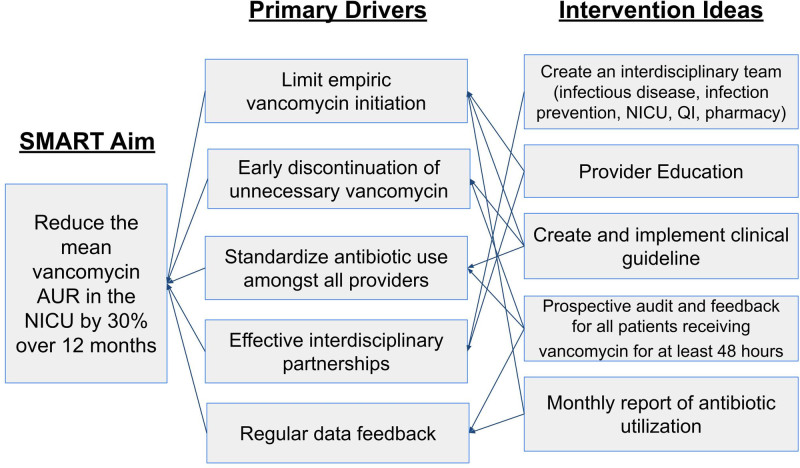 SMART Aim

Reduce the mean vancomycin AUR in the NICU by 30% over 12 months

Primary Drivers

Limit empiric vancomycin initiation

Early discontinuation of unnecessary vancomycin

Standardize antibiotic use amongst all providers

Effective interdisciplinary partnerships

Regular data feedback

Intervention Ideas

Create an interdisciplinary team (infectious disease, infection prevention, NICU, QI, pharmacy)

Provider Education

Create and implement clinical guideline

Prospective audit and feedback for all patients receiving vancomycin for at least 48 hours

Monthly report of antibiotic utilization